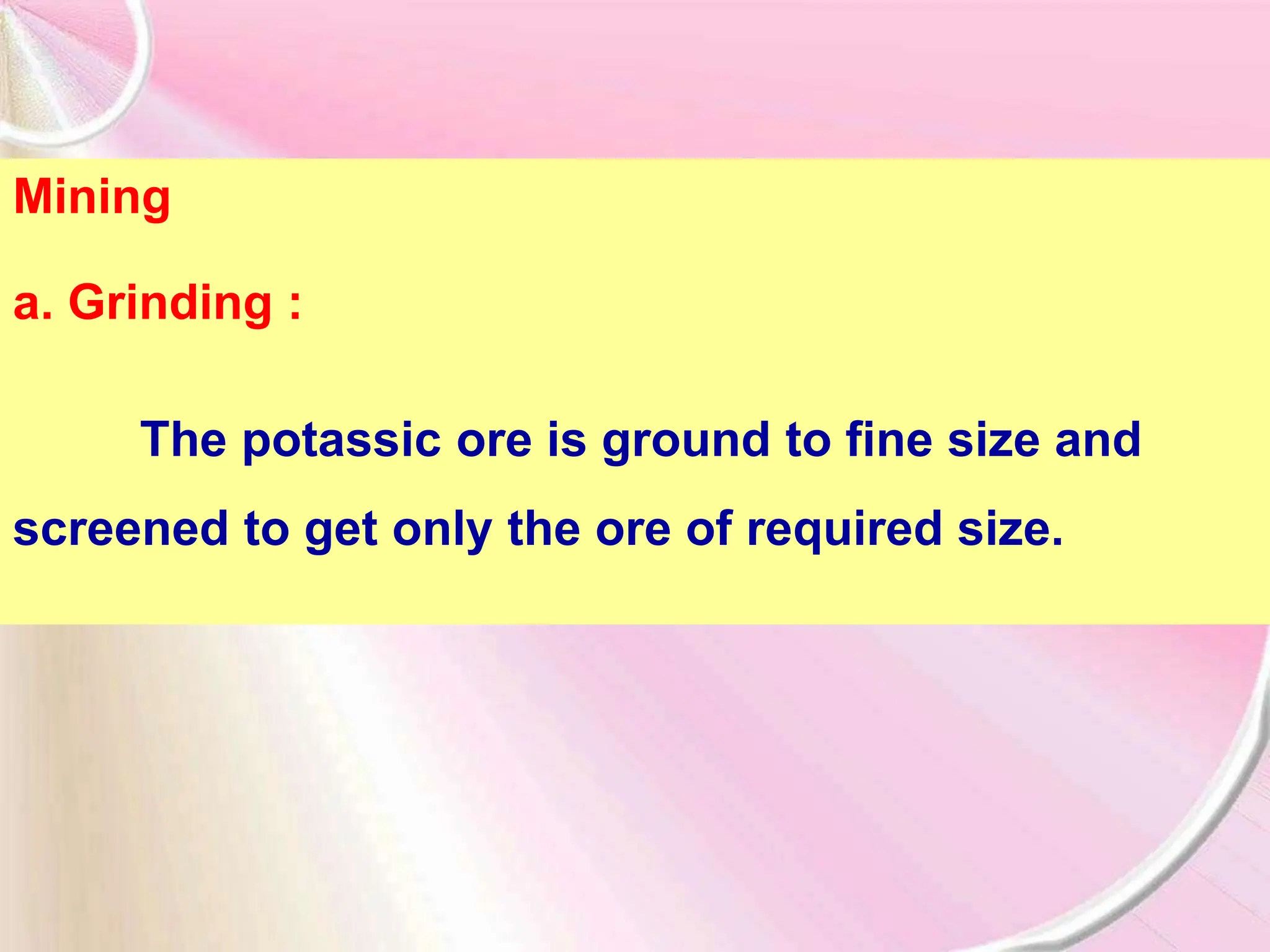 Mining

a. Grinding :

The potassic ore is ground to fine size and screened to get only the ore of required size.